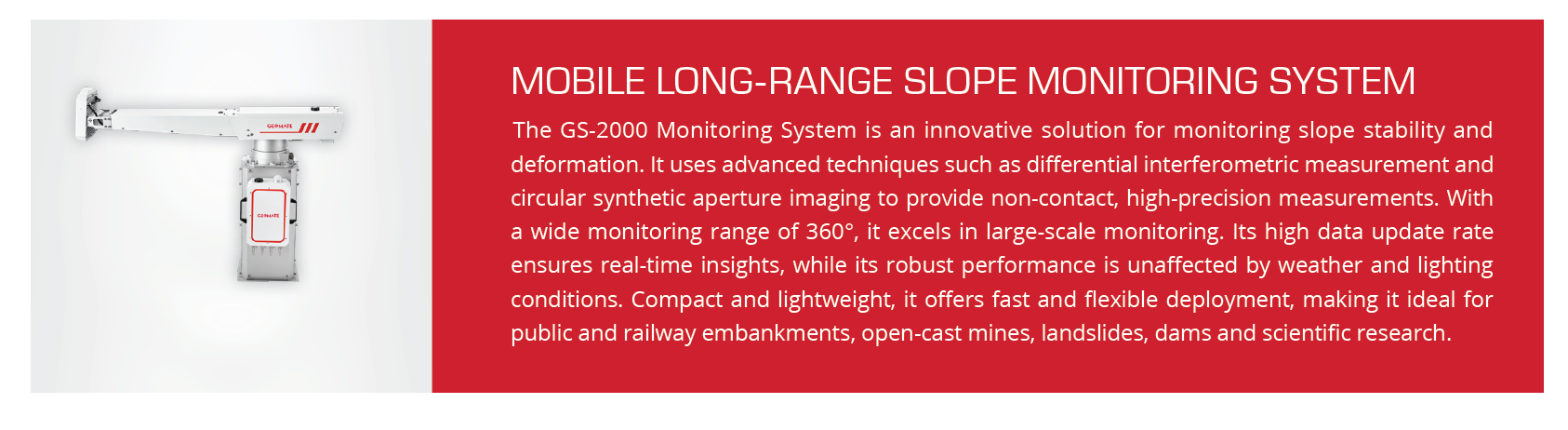 GEOMATE

GEOMATE

MOBILE LONG-RANGE SLOPE MONITORING SYSTEM

The GS-2000 Monitoring System is an innovative solution for monitoring slope stability and deformation. It uses advanced techniques such as differential interferometric measurement and circular synthetic aperture imaging to provide non-contact, high-precision measurements. With a wide monitoring range of 360°, it excels in large-scale monitoring. Its high data update rate ensures real-time insights, while its robust performance is unaffected by weather and lighting conditions. Compact and lightweight, it offers fast and flexible deployment, making it ideal for public and railway embankments, open-cast mines, landslides, dams and scientific research.